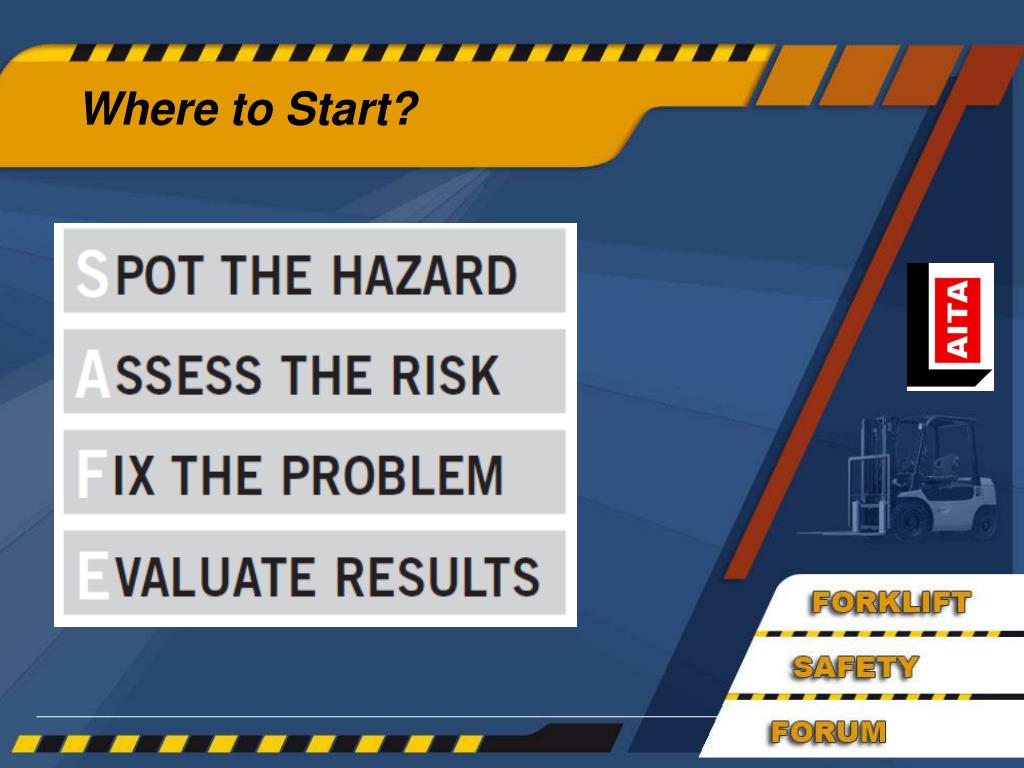 Where to Start?

SPOT THE HAZARD
ASSESS THE RISK
FIX THE PROBLEM
EVALUATE RESULTS

AITA

FORKLIFT
SAFETY
FORUM